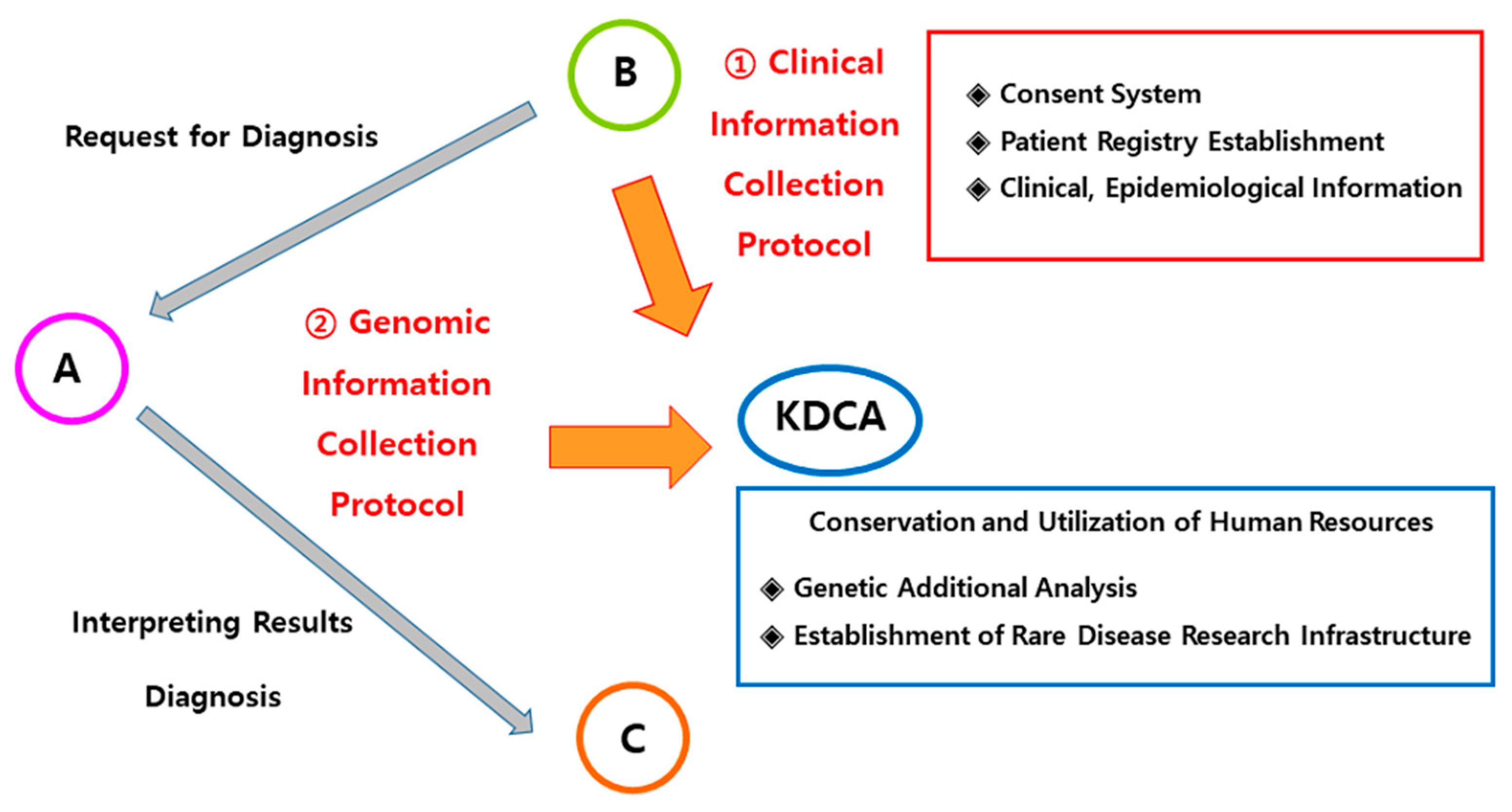 B

① Clinical Information Collection Protocol

◈ Consent System
◈ Patient Registry Establishment
◈ Clinical, Epidemiological Information

Request for Diagnosis

A

② Genomic Information Collection Protocol

KDCA

Conservation and Utilization of Human Resources

◈ Genetic Additional Analysis
◈ Establishment of Rare Disease Research Infrastructure

Interpreting Results

Diagnosis

C